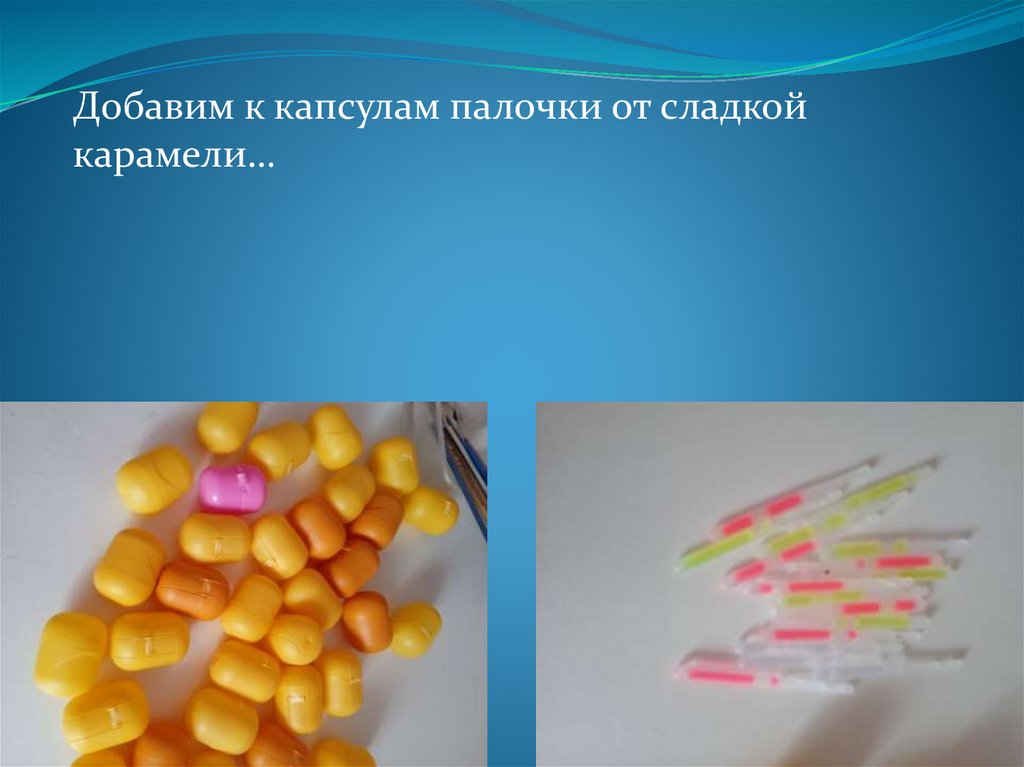 Добавим к капсулам палочки от сладкой карамели…